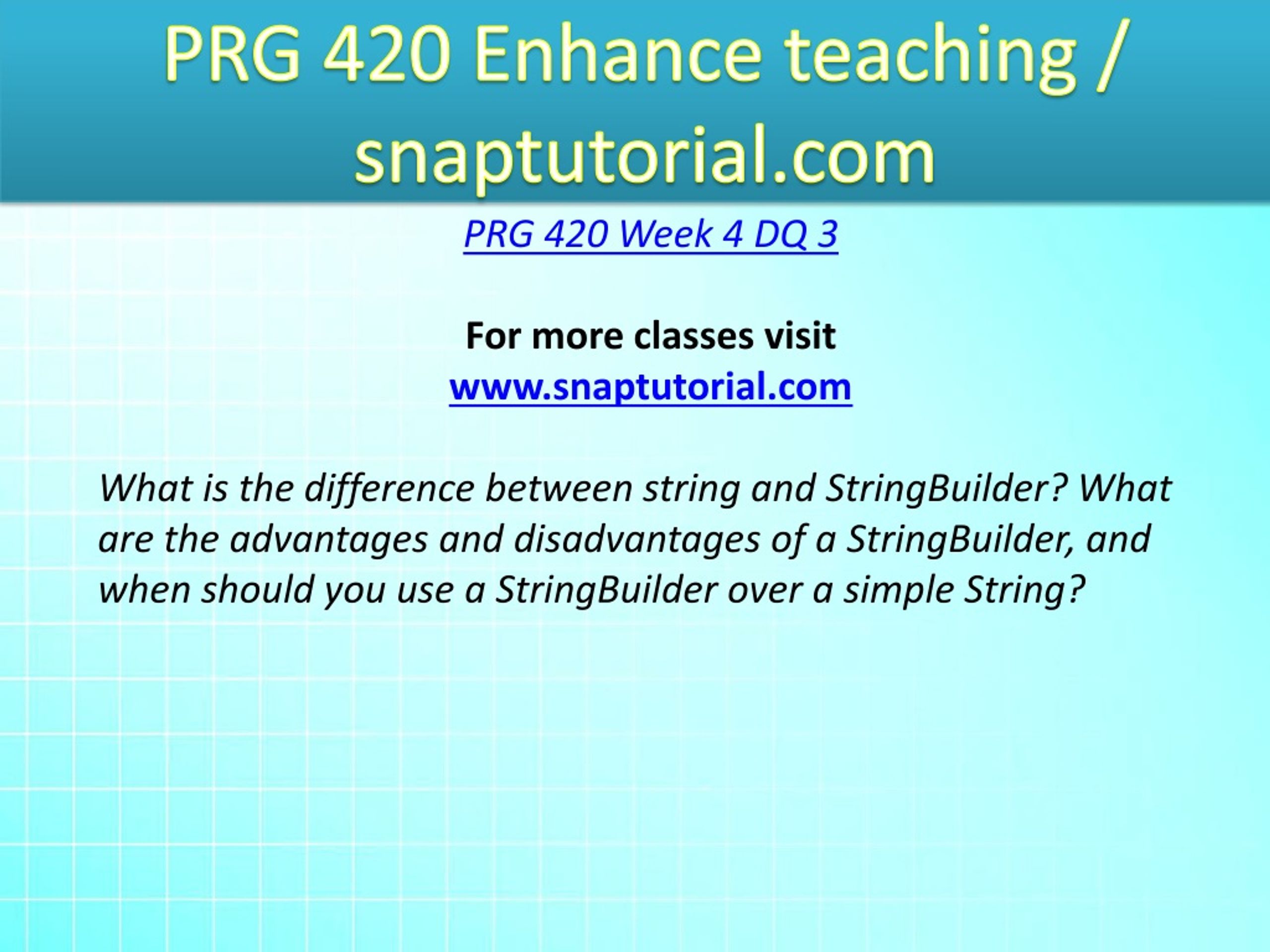 PRG 420 Enhance teaching / snaptutorial.com

PRG 420 Week 4 DQ 3

For more classes visit
www.snaptutorial.com

What is the difference between string and StringBuilder? What are the advantages and disadvantages of a StringBuilder, and when should you use a StringBuilder over a simple String?